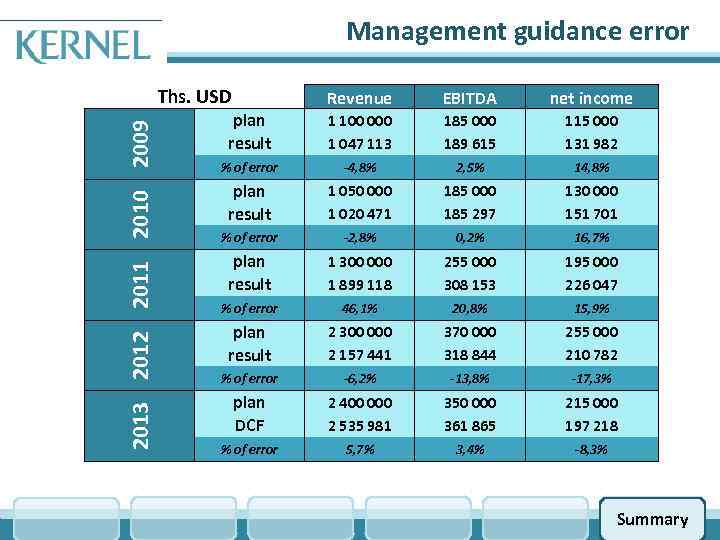 KERNEL

Management guidance error

| Ths. USD | | Revenue | EBITDA | net income |
|---|---|---|---|---|
| 2009 | plan | 1 100 000 | 185 000 | 115 000 |
| | result | 1 047 113 | 189 615 | 131 982 |
| | % of error | -4,8% | 2,5% | 14,8% |
| 2010 | plan | 1 050 000 | 185 000 | 130 000 |
| | result | 1 020 471 | 185 297 | 151 701 |
| | % of error | -2,8% | 0,2% | 16,7% |
| 2011 | plan | 1 300 000 | 255 000 | 195 000 |
| | result | 1 899 118 | 308 153 | 226 047 |
| | % of error | 46,1% | 20,8% | 15,9% |
| 2012 | plan | 2 300 000 | 370 000 | 255 000 |
| | result | 2 157 441 | 318 844 | 210 782 |
| | % of error | -6,2% | -13,8% | -17,3% |
| 2013 | plan | 2 400 000 | 350 000 | 215 000 |
| | DCF | 2 535 981 | 361 865 | 197 218 |
| | % of error | 5,7% | 3,4% | -8,3% |

Summary